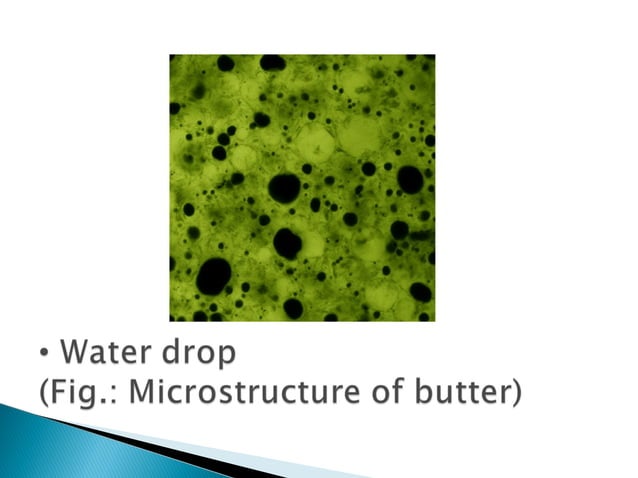 • Water drop
(Fig.: Microstructure of butter)